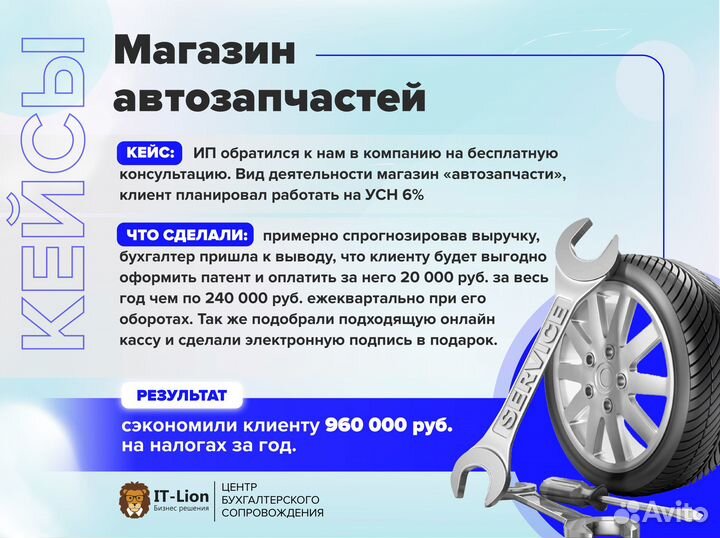 КЕЙСЫ

Магазин автозапчастей

КЕЙС: ИП обратился к нам в компанию на бесплатную консультацию. Вид деятельности магазин «автозапчасти», клиент планировал работать на УСН 6%

ЧТО СДЕЛАЛИ: примерно спрогнозировав выручку, бухгалтер пришла к выводу, что клиенту будет выгодно оформить патент и оплатить за него 20 000 руб. за весь год чем по 240 000 руб. ежеквартально при его оборотах. Так же подобрали подходящую онлайн кассу и сделали электронную подпись в подарок.

РЕЗУЛЬТАТ

сэкономили клиенту 960 000 руб. на налогах за год.

SERVICE

IT-Lion
Бизнес решения

ЦЕНТР БУХГАЛТЕРСКОГО СОПРОВОЖДЕНИЯ

Avito